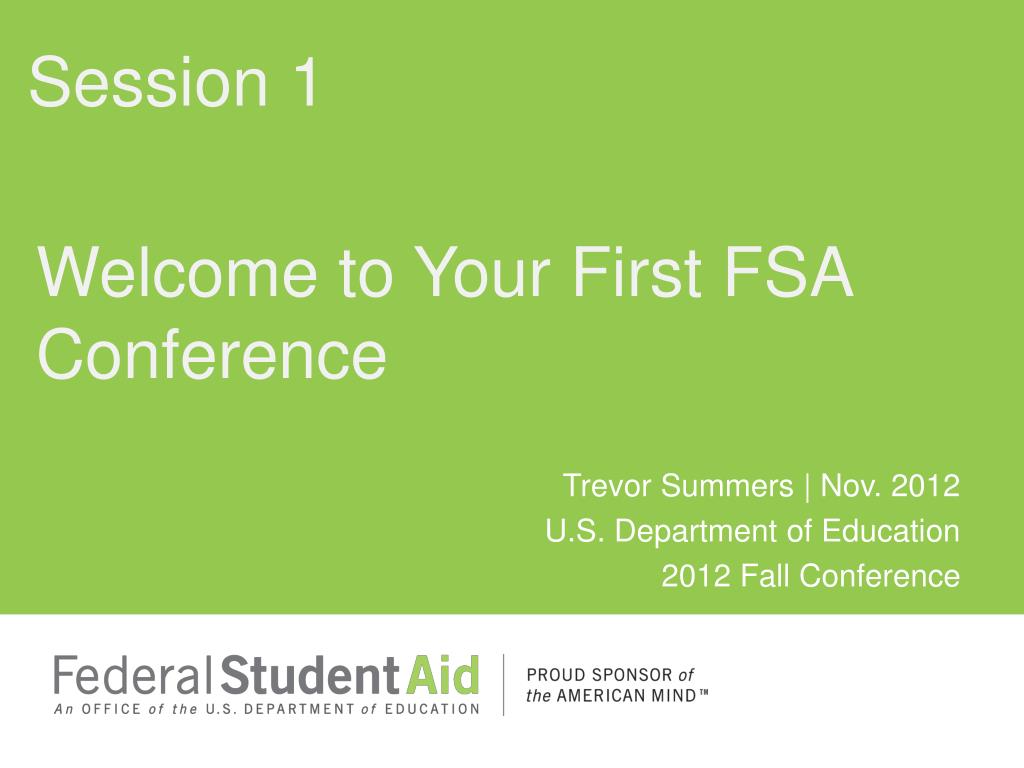 Session 1

Welcome to Your First FSA Conference

Trevor Summers | Nov. 2012
U.S. Department of Education
2012 Fall Conference

Federal Student Aid
An OFFICE of the U.S. DEPARTMENT of EDUCATION

PROUD SPONSOR of the AMERICAN MIND™